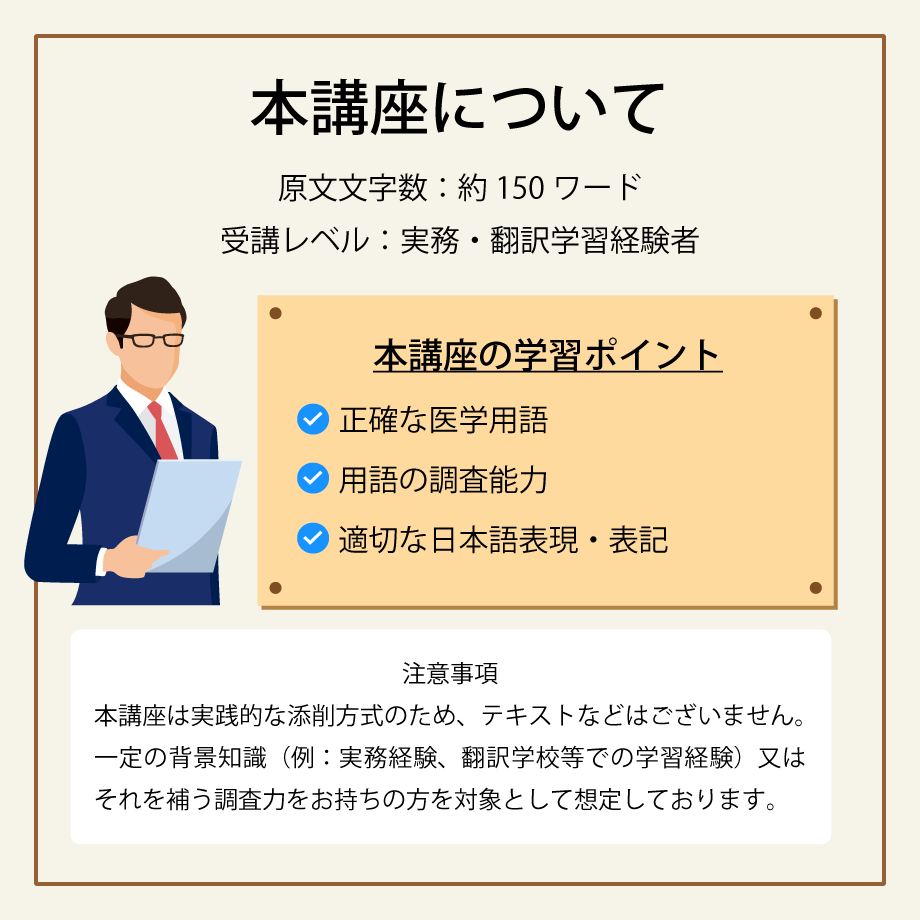 本講座について

原文文字数：約 150 ワード

受講レベル：実務・翻訳学習経験者

本講座の学習ポイント

正確な医学用語

用語の調査能力

適切な日本語表現・表記

注意事項

本講座は実践的な添削方式のため、テキストなどはございません。一定の背景知識（例：実務経験、翻訳学校等での学習経験）又はそれを補う調査力をお持ちの方を対象として想定しております。